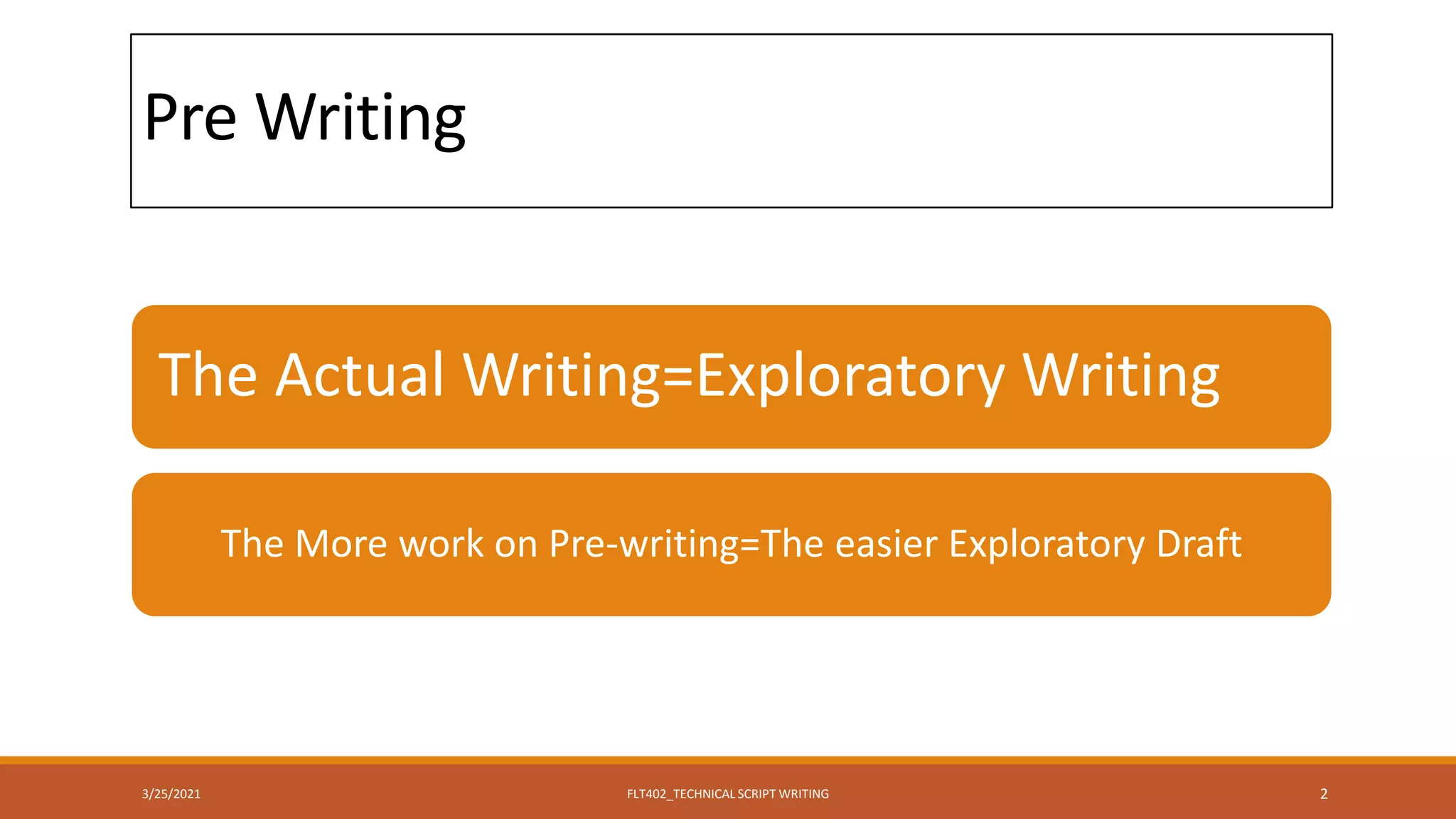 Pre Writing

The Actual Writing=Exploratory Writing

The More work on Pre-writing=The easier Exploratory Draft

3/25/2021

FLT402_TECHNICAL SCRIPT WRITING

2